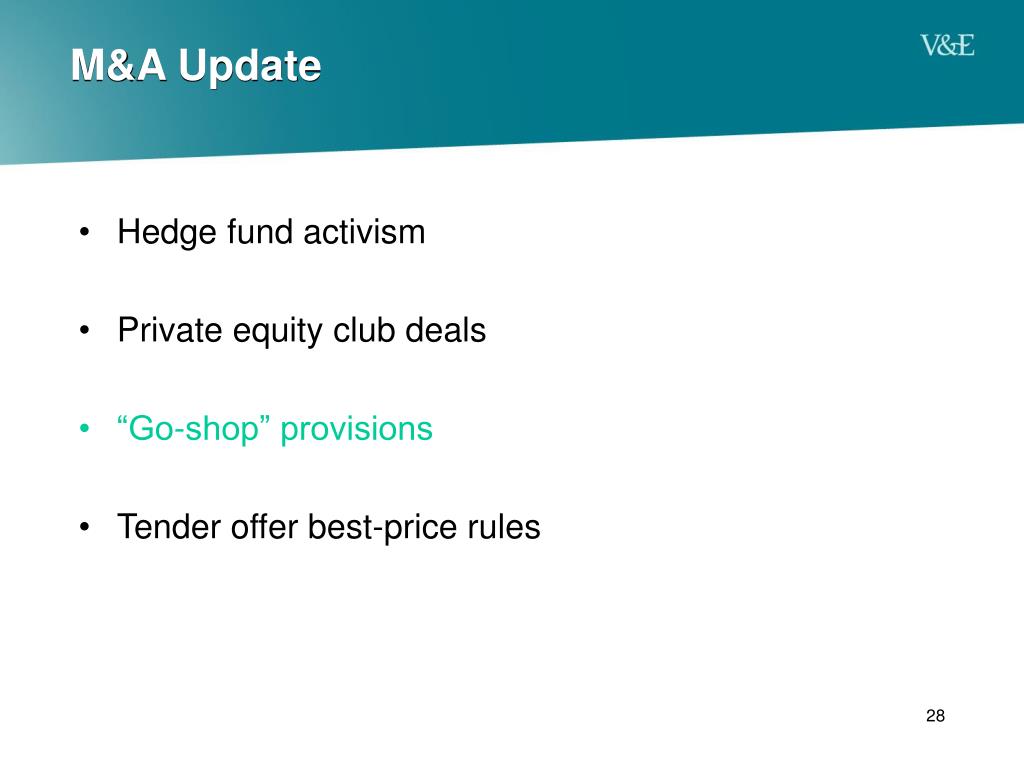 M&A Update

V&E

• Hedge fund activism

• Private equity club deals

• “Go-shop” provisions

• Tender offer best-price rules

28